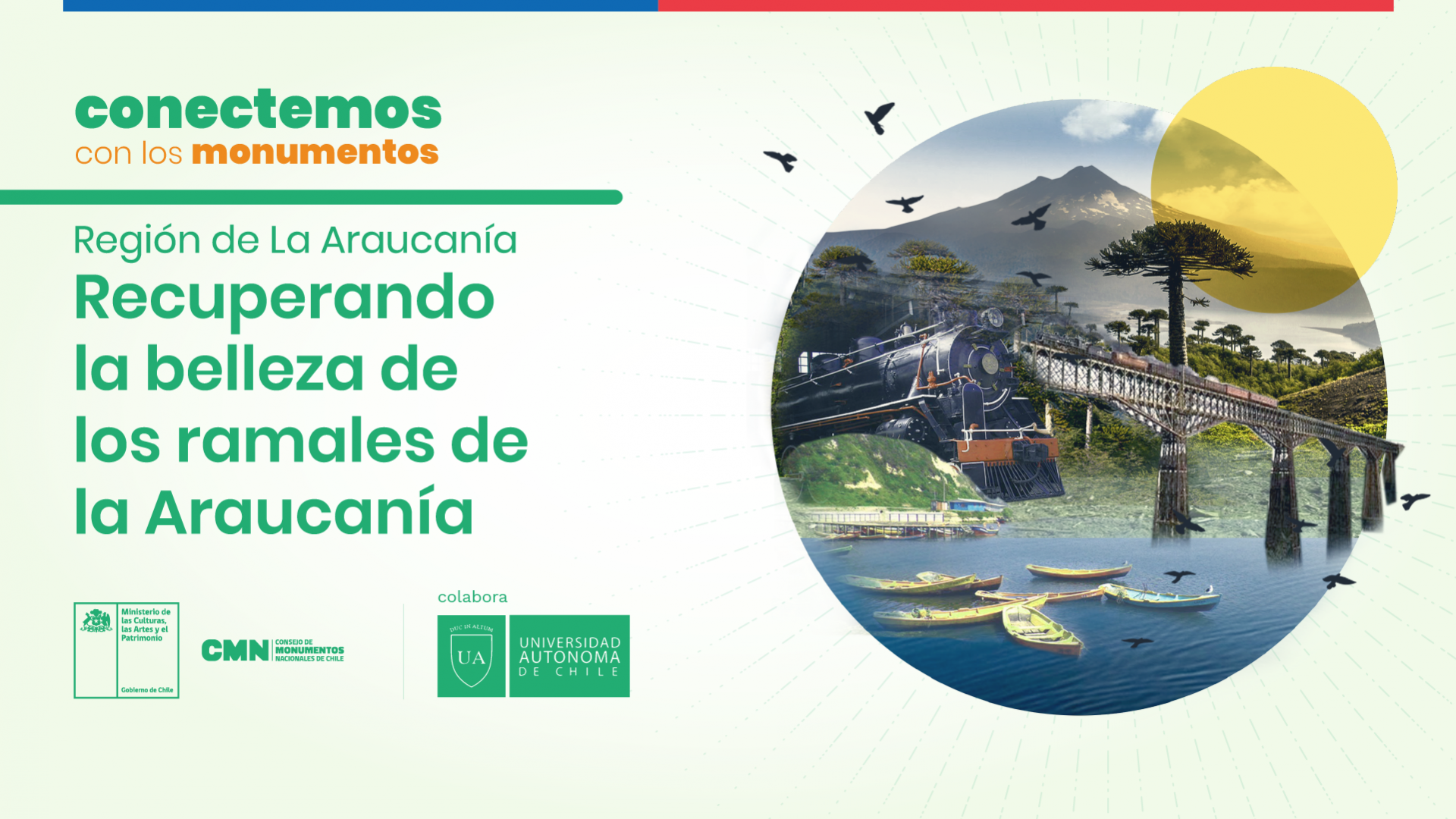 conectemos
con los monumentos

Región de La Araucanía
Recuperando la belleza de los ramales de la Araucanía

Ministerio de las Culturas, las Artes y el Patrimonio
Gobierno de Chile

CMN CONSEJO DE MONUMENTOS NACIONALES DE CHILE

colabora

DUC IN ALTUM
UA
UNIVERSIDAD AUTONOMA DE CHILE